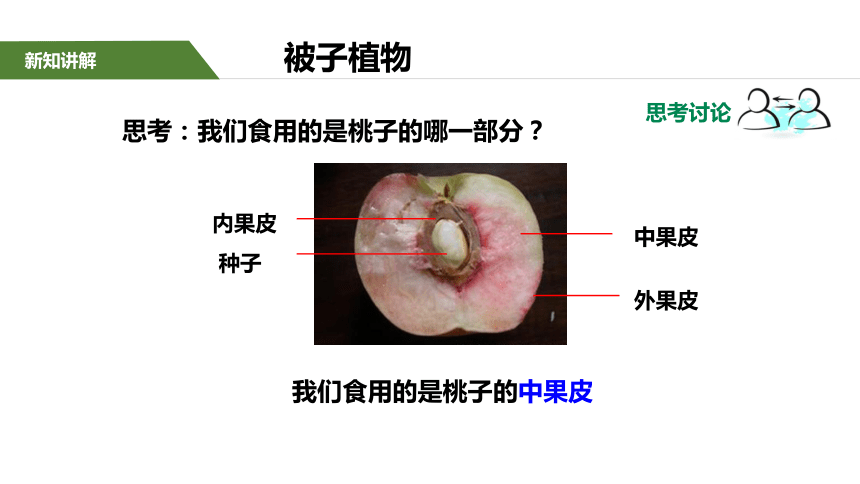 新知讲解

被子植物

思考讨论

思考：我们食用的是桃子的哪一部分？

内果皮

种子

中果皮

外果皮

我们食用的是桃子的中果皮